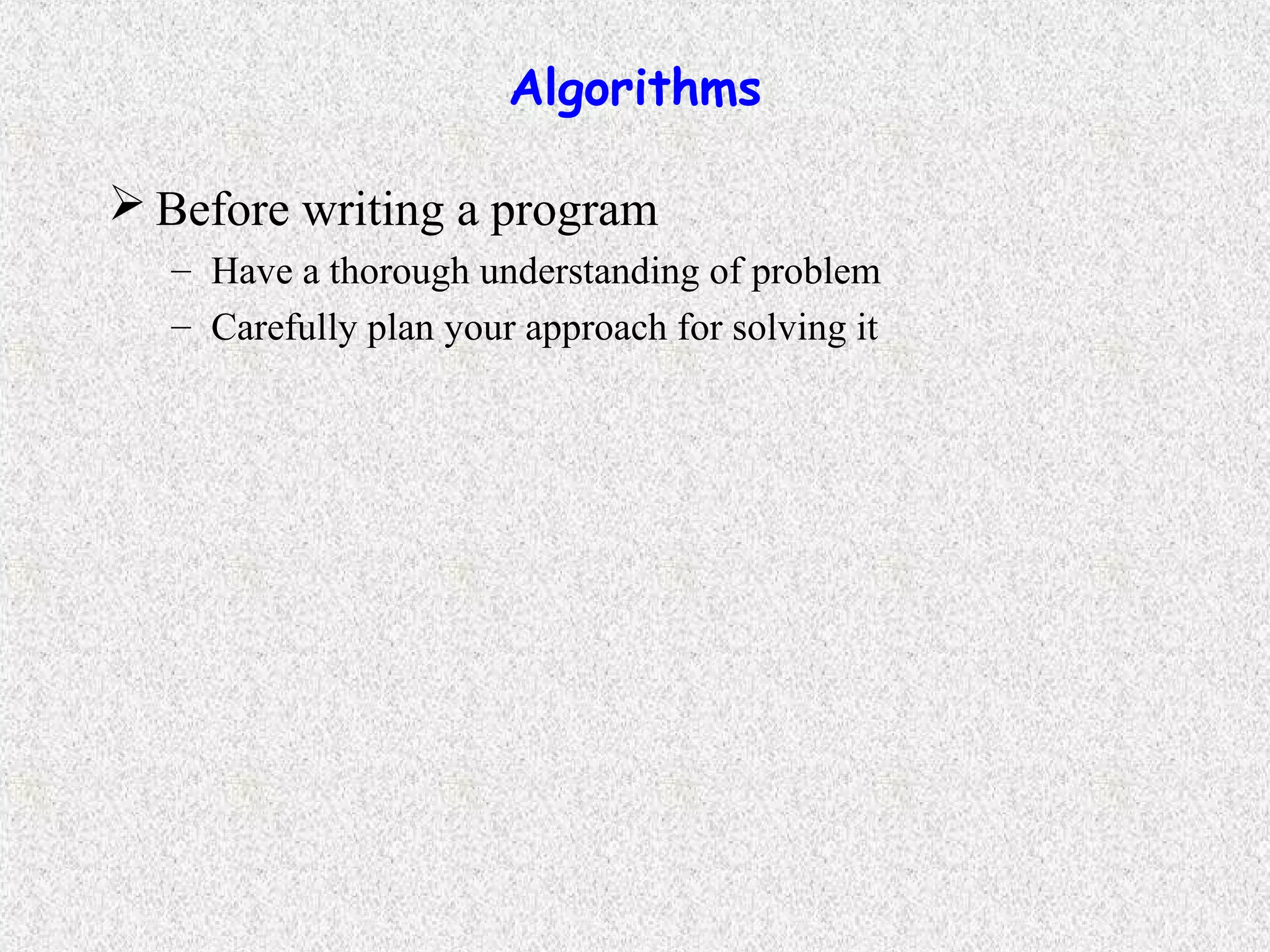 Algorithms

➢ Before writing a program
– Have a thorough understanding of problem
– Carefully plan your approach for solving it